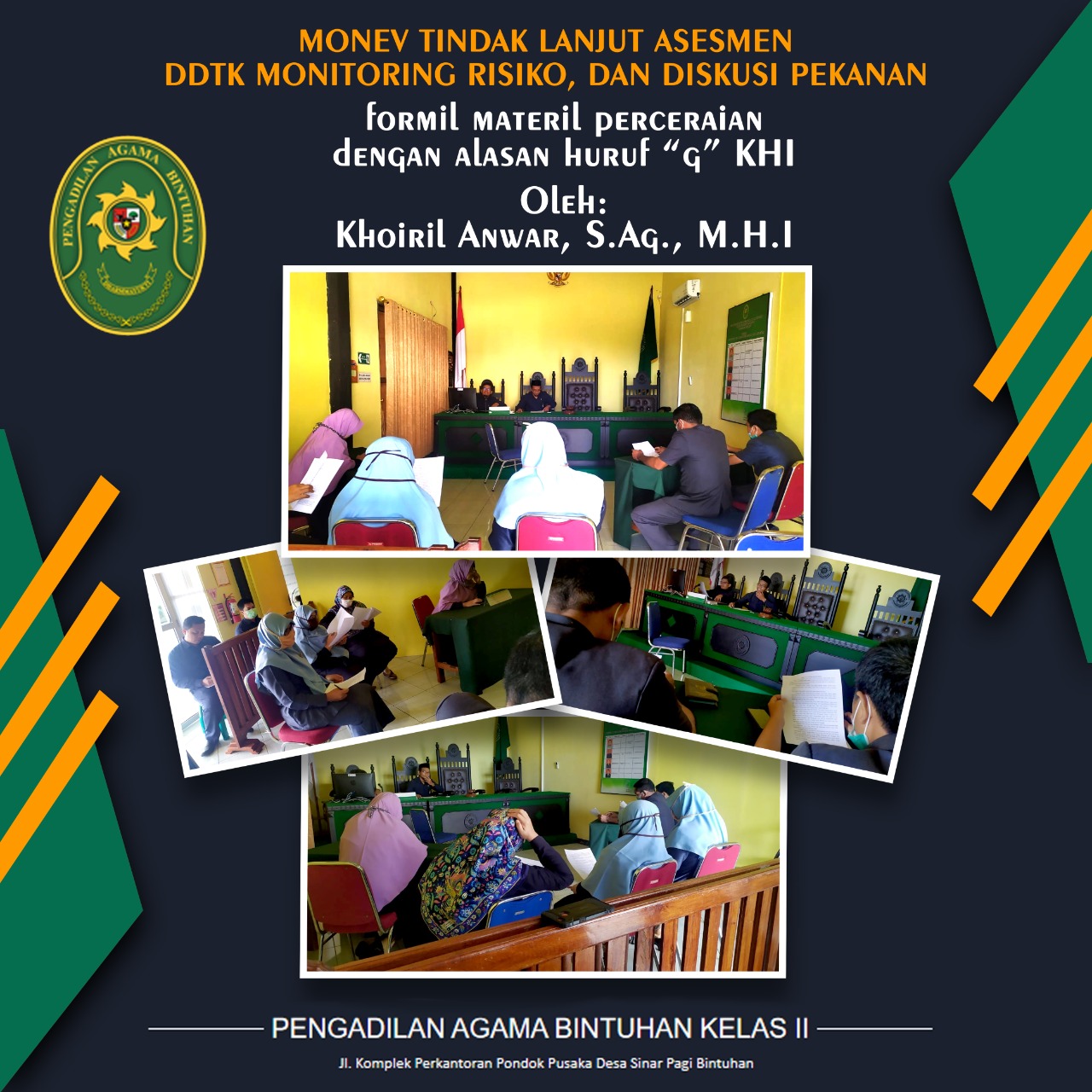 MONEV TINDAK LANJUT ASESMEN
DDTK MONITORING RISIKO, DAN DISKUSI PEKANAN

formil materil perceraian
dengan alasan huruf "g" KHI

Oleh:
Khoiril Anwar, S.Ag., M.H.I

PENGADILAN AGAMA BINTUHAN

PENGADILAN AGAMA BINTUHAN KELAS II

Jl. Komplek Perkantoran Pondok Pusaka Desa Sinar Pagi Bintuhan